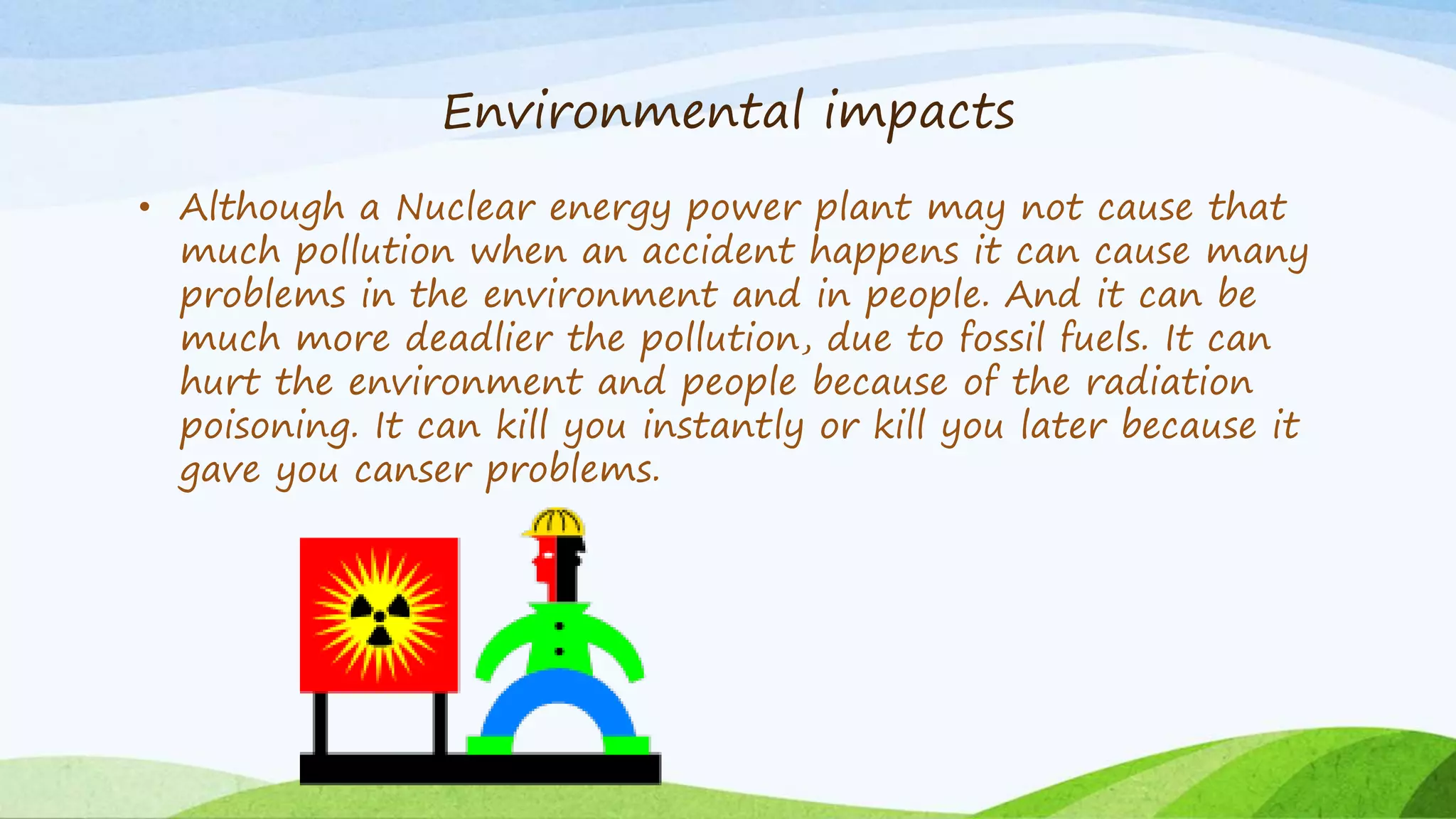 Environmental impacts

• Although a Nuclear energy power plant may not cause that much pollution when an accident happens it can cause many problems in the environment and in people. And it can be much more deadlier the pollution, due to fossil fuels. It can hurt the environment and people because of the radiation poisoning. It can kill you instantly or kill you later because it gave you canser problems.